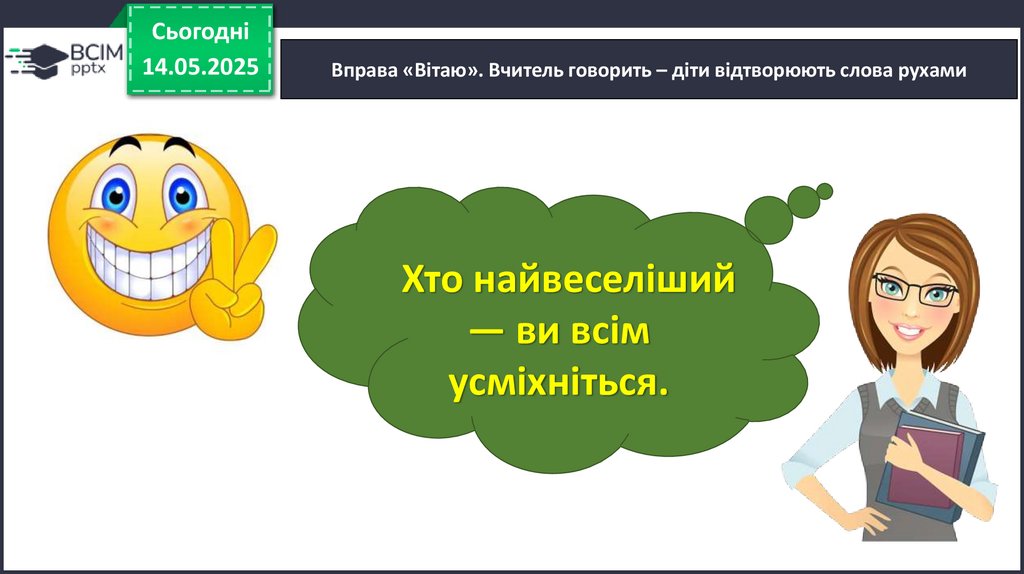 ВСІМ pptx

Сьогодні 14.05.2025

Вправа «Вітаю». Вчитель говорить – діти відтворюють слова рухами

Хто найвеселіший — ви всім усміхніться.